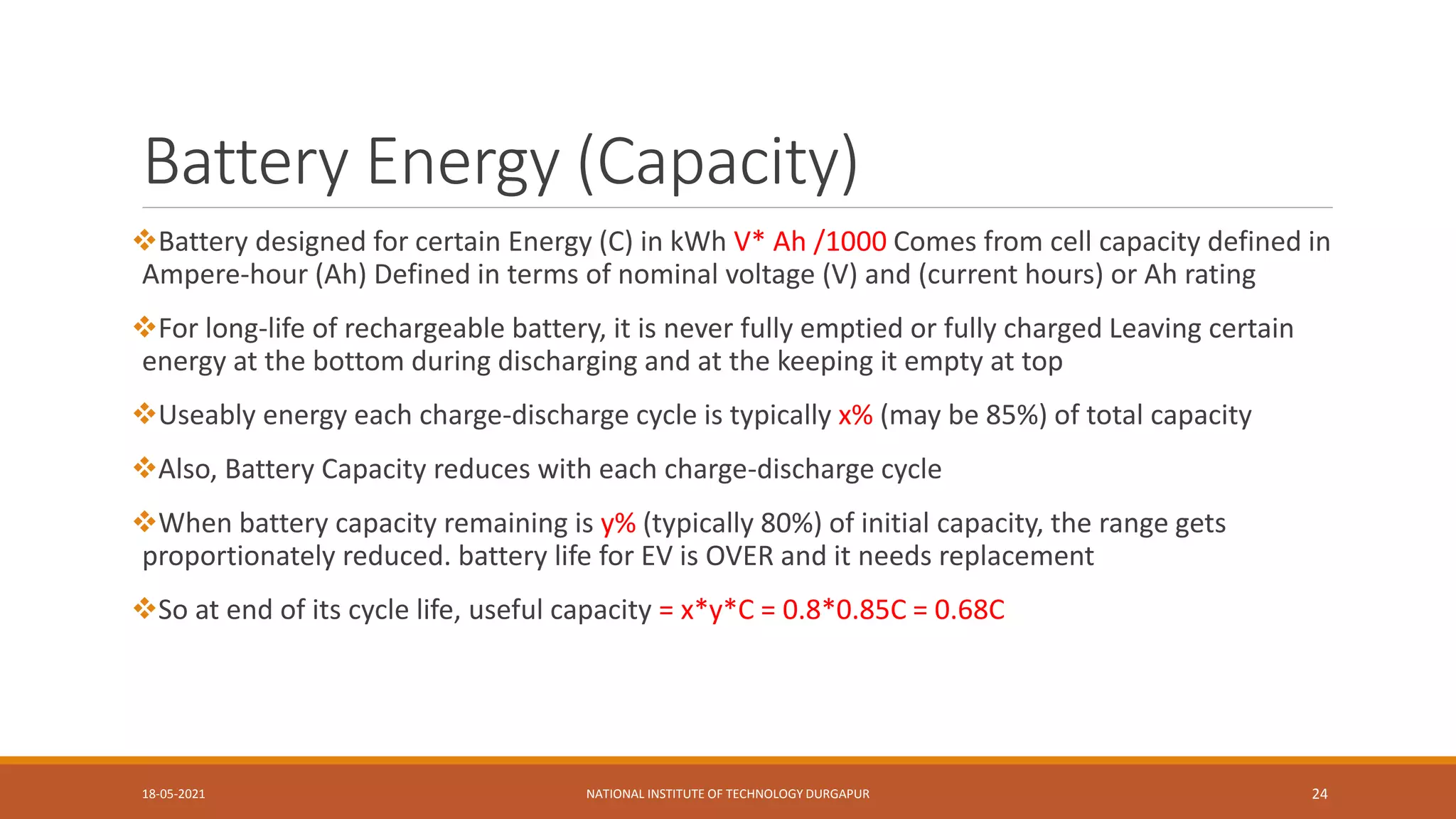 Battery Energy (Capacity)

❖Battery designed for certain Energy (C) in kWh V* Ah /1000 Comes from cell capacity defined in Ampere-hour (Ah) Defined in terms of nominal voltage (V) and (current hours) or Ah rating

❖For long-life of rechargeable battery, it is never fully emptied or fully charged Leaving certain energy at the bottom during discharging and at the keeping it empty at top

❖Useably energy each charge-discharge cycle is typically x% (may be 85%) of total capacity

❖Also, Battery Capacity reduces with each charge-discharge cycle

❖When battery capacity remaining is y% (typically 80%) of initial capacity, the range gets proportionately reduced. battery life for EV is OVER and it needs replacement

❖So at end of its cycle life, useful capacity = x*y*C = 0.8*0.85C = 0.68C

18-05-2021

NATIONAL INSTITUTE OF TECHNOLOGY DURGAPUR

24